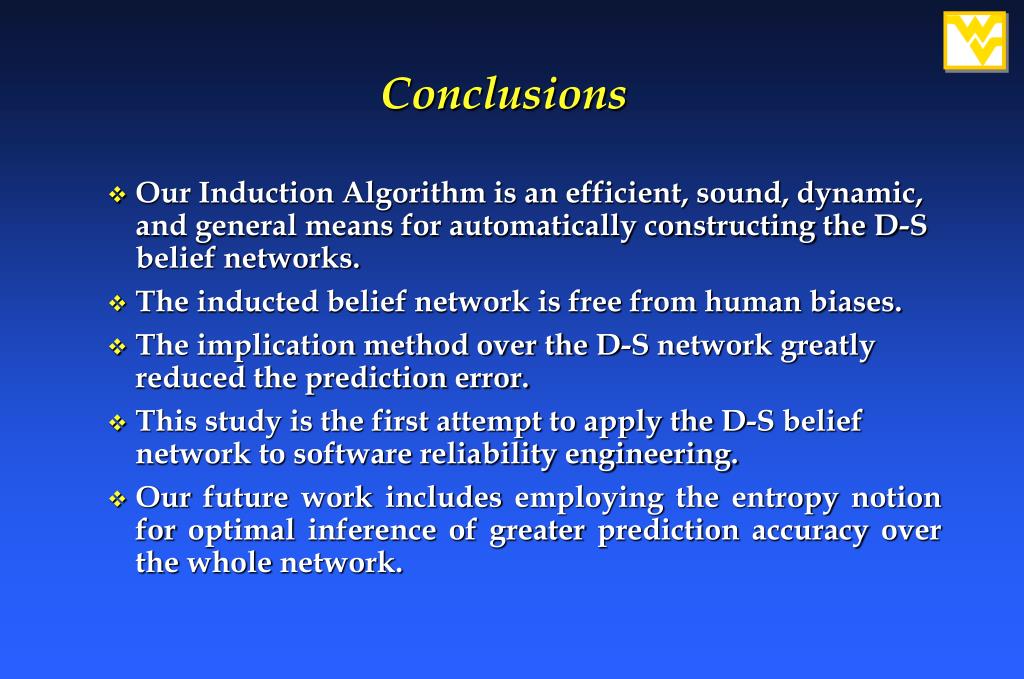 Conclusions

❖ Our Induction Algorithm is an efficient, sound, dynamic, and general means for automatically constructing the D-S belief networks.

❖ The inducted belief network is free from human biases.

❖ The implication method over the D-S network greatly reduced the prediction error.

❖ This study is the first attempt to apply the D-S belief network to software reliability engineering.

❖ Our future work includes employing the entropy notion for optimal inference of greater prediction accuracy over the whole network.